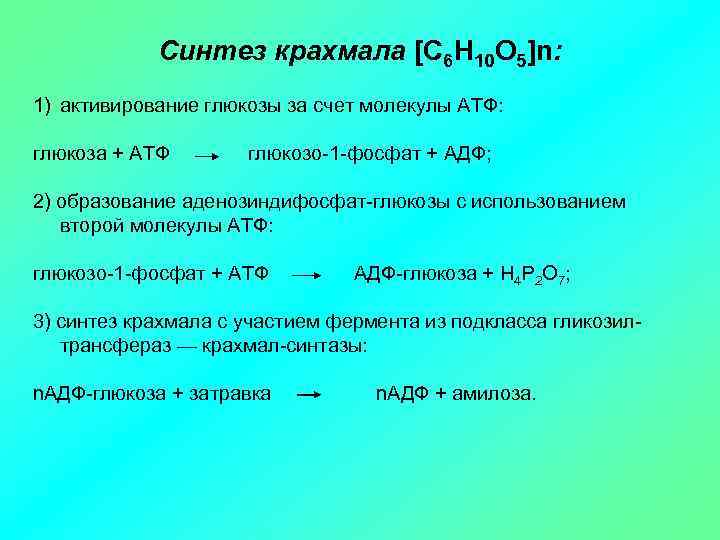 Синтез крахмала $[C_6H_{10}O_5]n$:

1) активирование глюкозы за счет молекулы АТФ:

глюкоза + АТФ $\rightarrow$ глюкозо-1-фосфат + АДФ;

2) образование аденозиндифосфат-глюкозы с использованием второй молекулы АТФ:

глюкозо-1-фосфат + АТФ $\rightarrow$ АДФ-глюкоза + $H_4P_2O_7$;

3) синтез крахмала с участием фермента из подкласса гликозилтрансфераз — крахмал-синтазы:

nАДФ-глюкоза + затравка $\rightarrow$ nАДФ + амилоза.